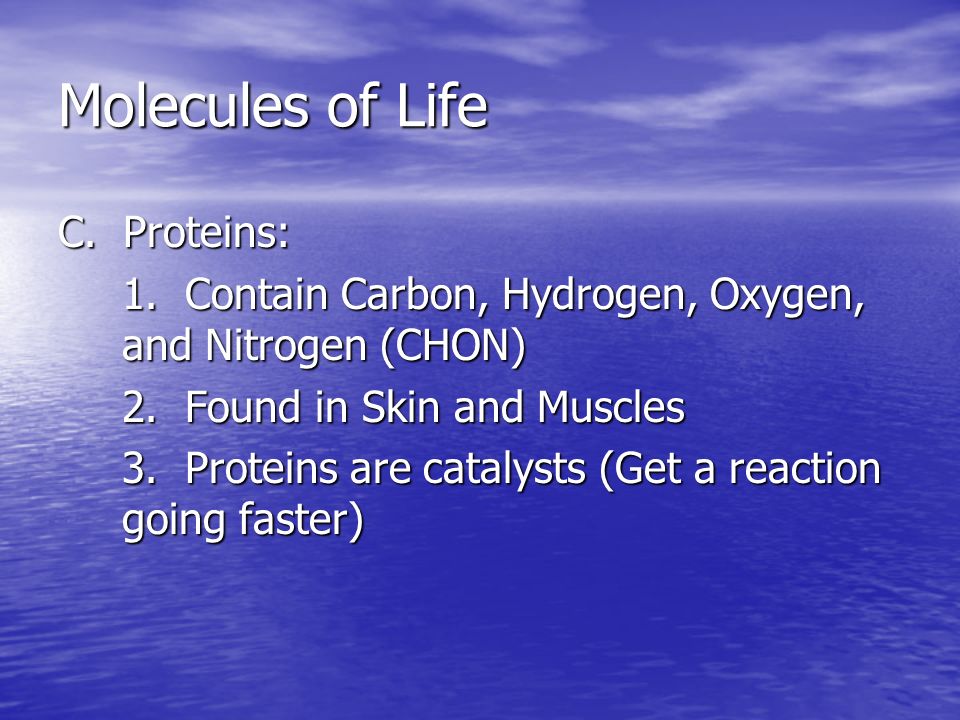 Molecules of Life

C. Proteins:

1. Contain Carbon, Hydrogen, Oxygen, and Nitrogen (CHON)

2. Found in Skin and Muscles

3. Proteins are catalysts (Get a reaction going faster)